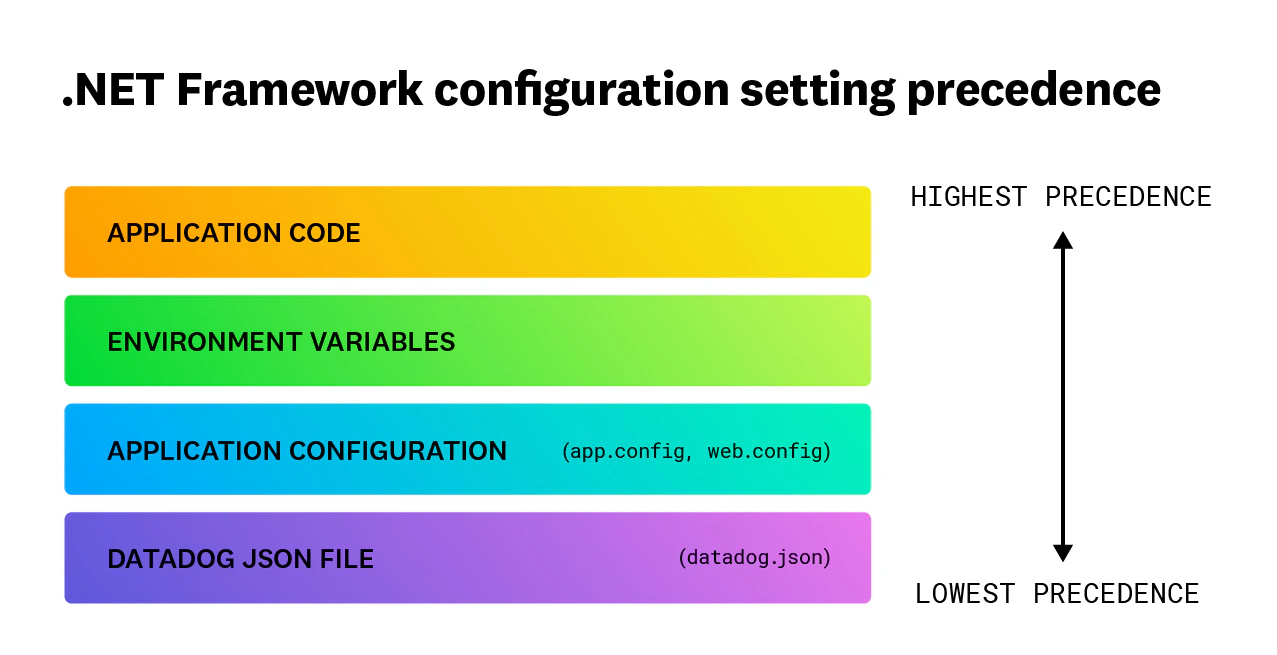 .NET Framework configuration setting precedence

APPLICATION CODE

ENVIRONMENT VARIABLES

APPLICATION CONFIGURATION (app.config, web.config)

DATADOG JSON FILE (datadog.json)

HIGHEST PRECEDENCE

LOWEST PRECEDENCE